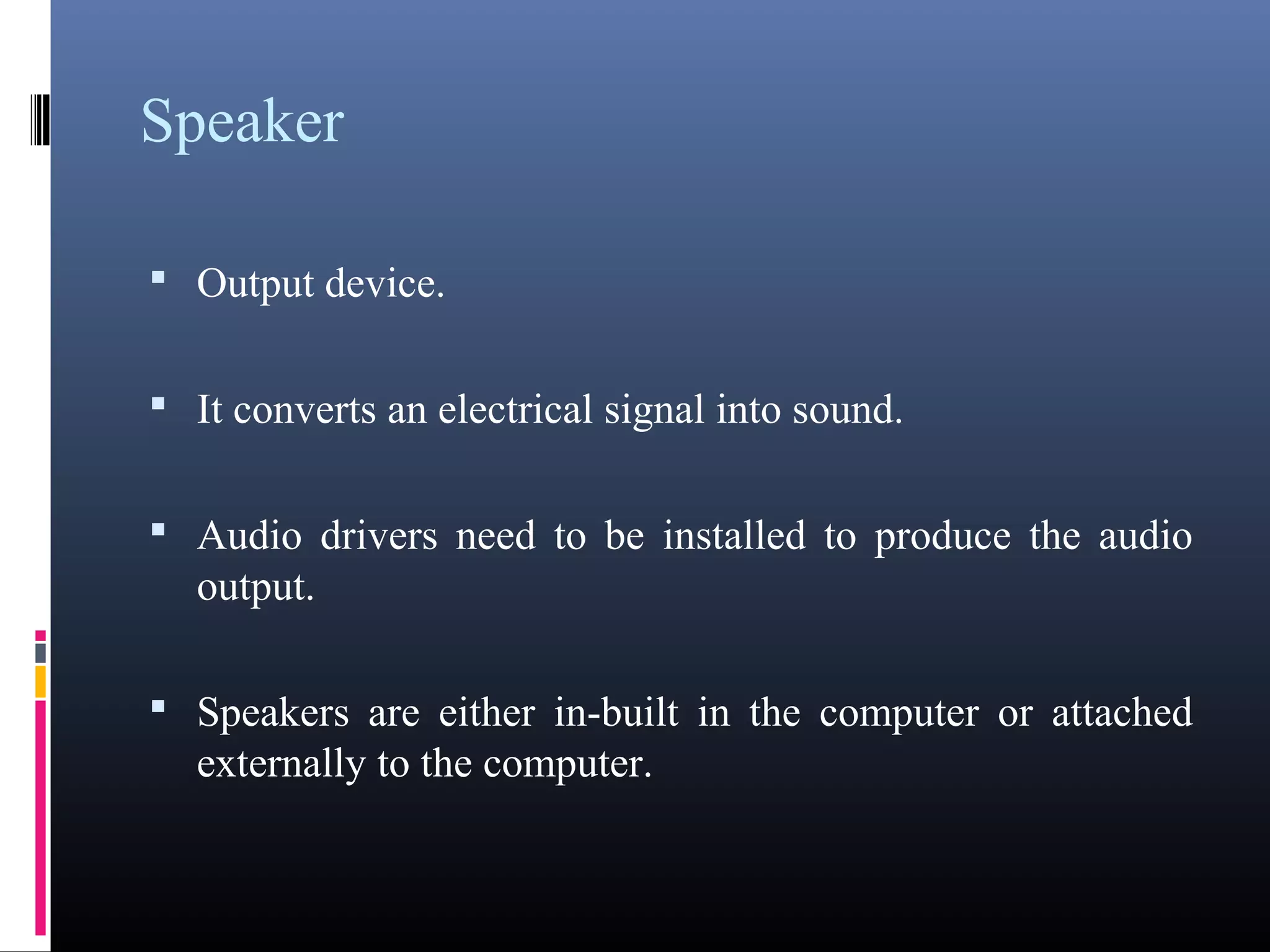 Speaker

▪ Output device.

▪ It converts an electrical signal into sound.

▪ Audio drivers need to be installed to produce the audio output.

▪ Speakers are either in-built in the computer or attached externally to the computer.